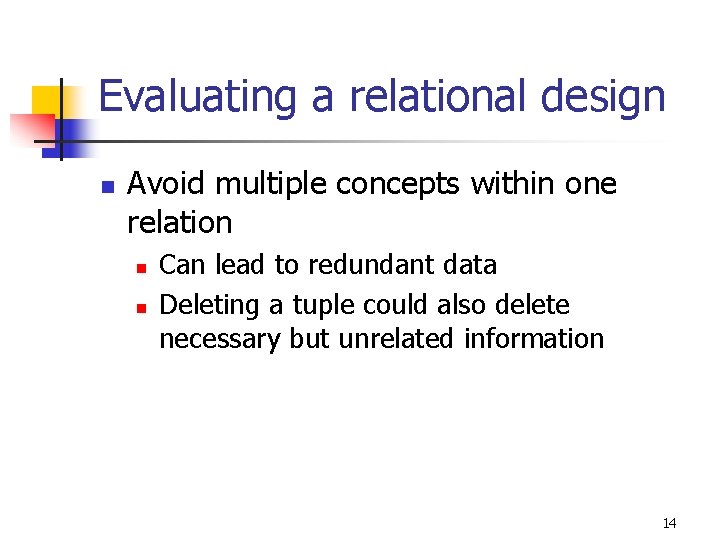 Evaluating a relational design

Avoid multiple concepts within one relation

Can lead to redundant data

Deleting a tuple could also delete necessary but unrelated information

14